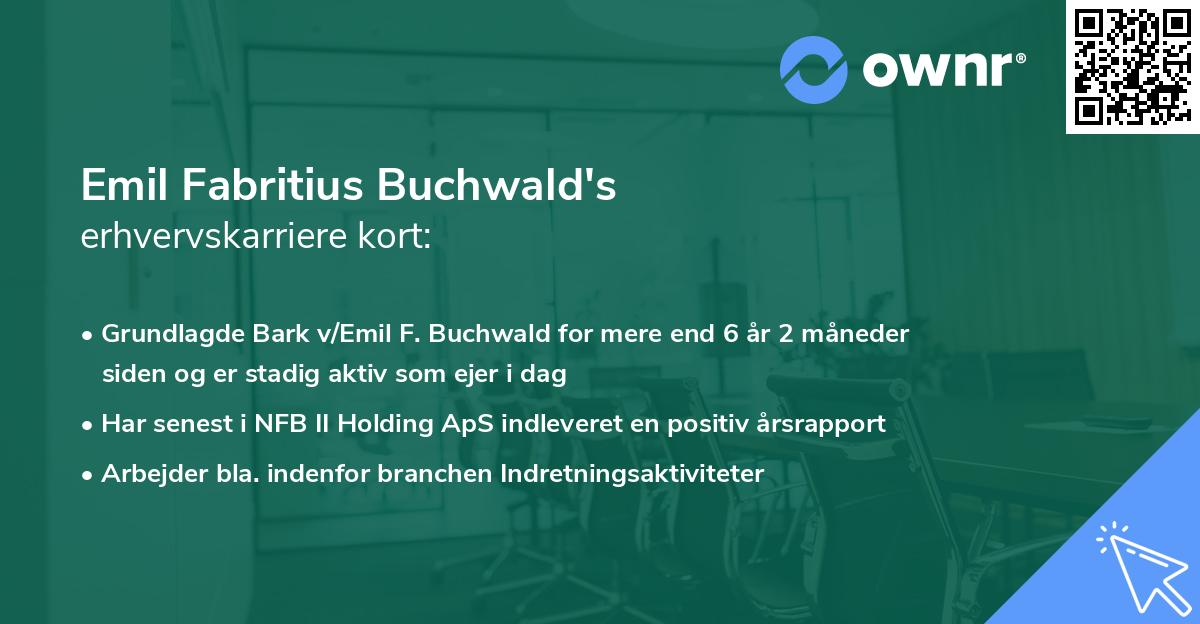 ownr®

Emil Fabritius Buchwald's
erhvervskarriere kort:

• Grundlagde Bark v/Emil F. Buchwald for mere end 6 år 2 måneder siden og er stadig aktiv som ejer i dag
• Har senest i NFB II Holding ApS indleveret en positiv årsrapport
• Arbejder bla. indenfor branchen Indretningsaktiviteter